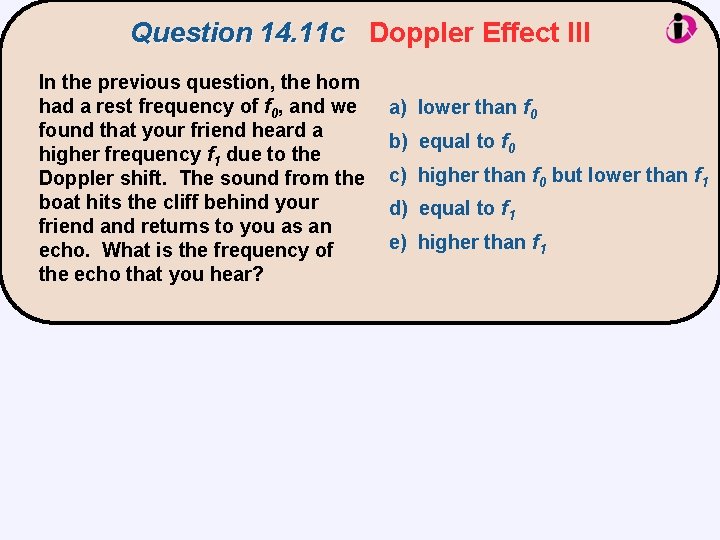 Question 14.11c Doppler Effect III

In the previous question, the horn had a rest frequency of $f_0$, and we found that your friend heard a higher frequency $f_1$ due to the Doppler shift. The sound from the boat hits the cliff behind your friend and returns to you as an echo. What is the frequency of the echo that you hear?

a) lower than $f_0$
b) equal to $f_0$
c) higher than $f_0$ but lower than $f_1$
d) equal to $f_1$
e) higher than $f_1$